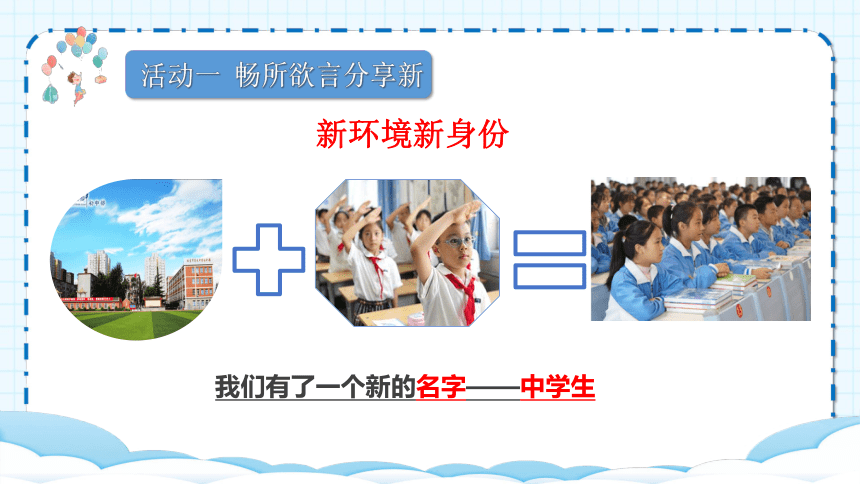 活动一 畅所欲言分享新

新环境新身份

我们有了一个新的名字——中学生